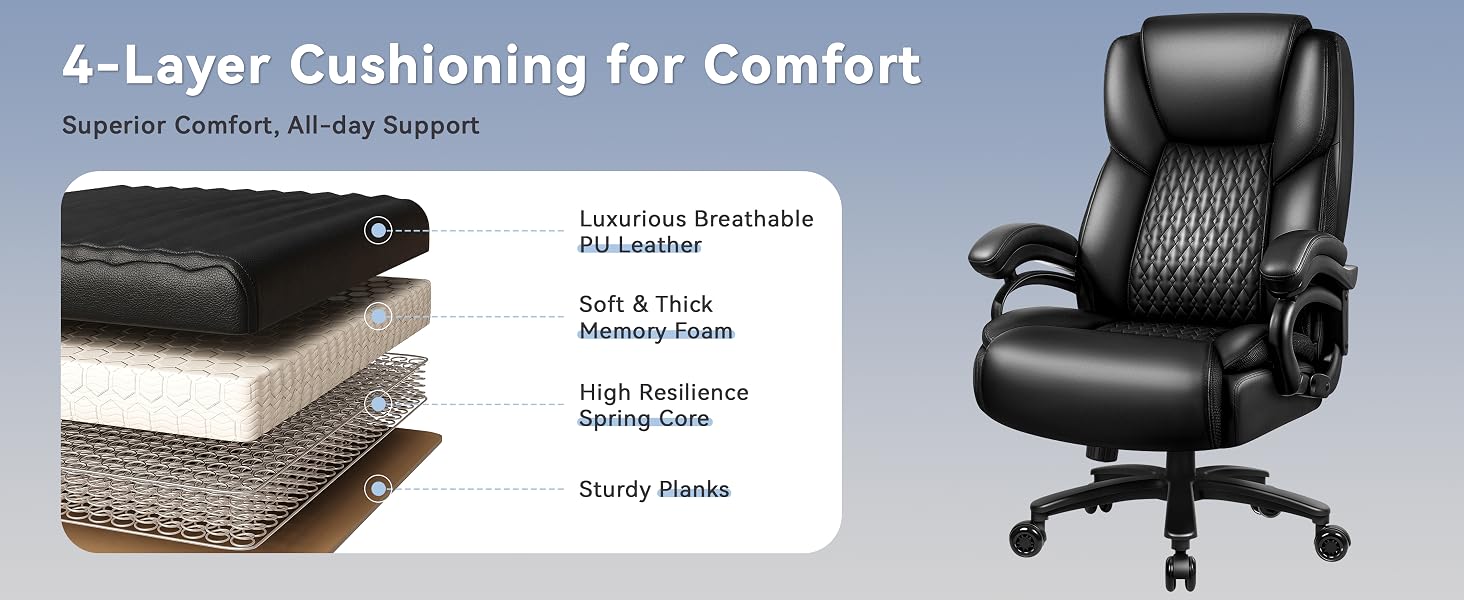 4-Layer Cushioning for Comfort

Superior Comfort, All-day Support

Luxurious Breathable PU Leather

Soft & Thick Memory Foam

High Resilience Spring Core

Sturdy Planks